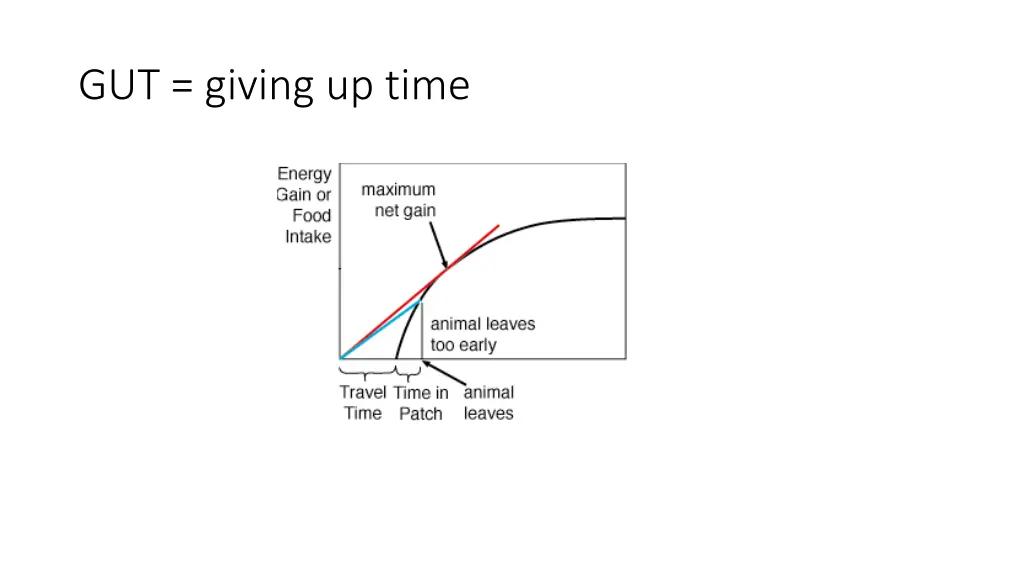 GUT = giving up time

Energy Gain or Food Intake

maximum net gain

animal leaves too early

Travel Time

Time in Patch

animal leaves